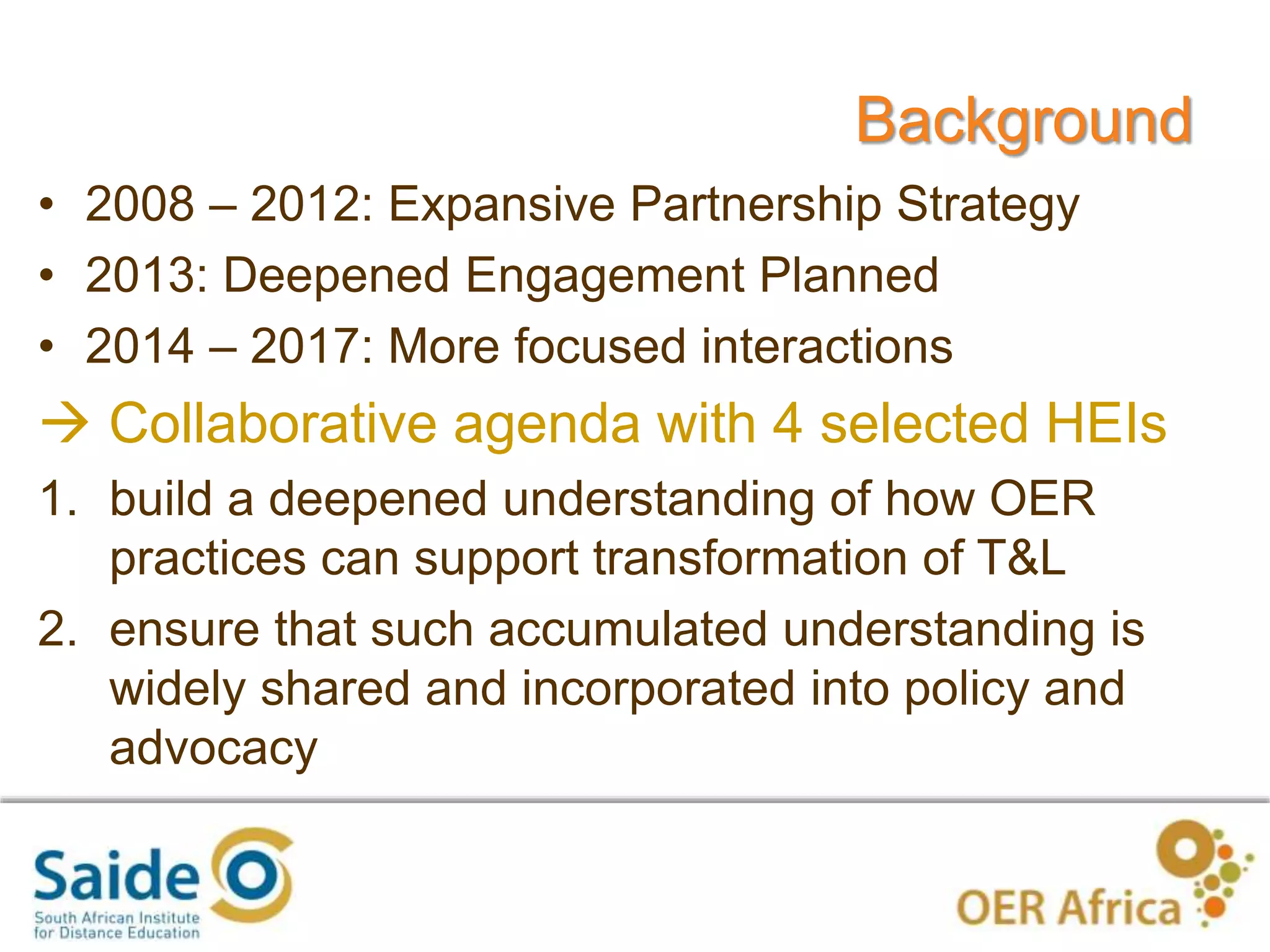 Background

• 2008 – 2012: Expansive Partnership Strategy
• 2013: Deepened Engagement Planned
• 2014 – 2017: More focused interactions

→ Collaborative agenda with 4 selected HEIs

1. build a deepened understanding of how OER practices can support transformation of T&L
2. ensure that such accumulated understanding is widely shared and incorporated into policy and advocacy

Saide
South African Institute for Distance Education

OER Africa